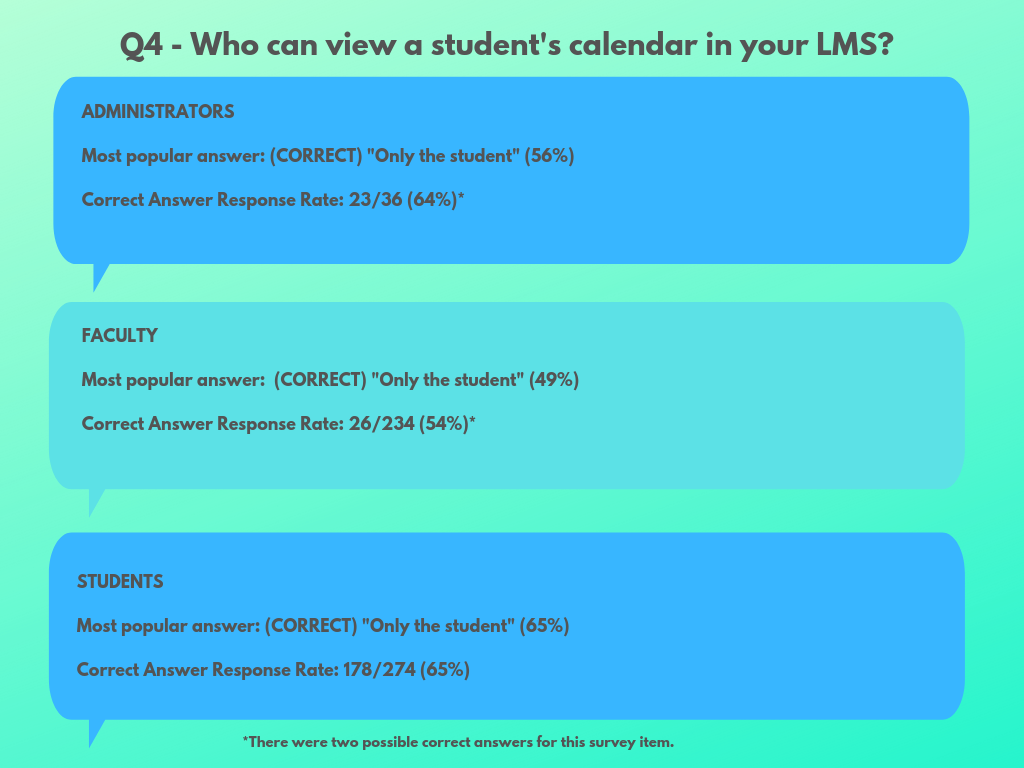 Q4 - Who can view a student's calendar in your LMS?

ADMINISTRATORS

Most popular answer: (CORRECT) "Only the student" (56%)

Correct Answer Response Rate: 23/36 (64%)*

FACULTY

Most popular answer: (CORRECT) "Only the student" (49%)

Correct Answer Response Rate: 26/234 (54%)*

STUDENTS

Most popular answer: (CORRECT) "Only the student" (65%)

Correct Answer Response Rate: 178/274 (65%)

*There were two possible correct answers for this survey item.